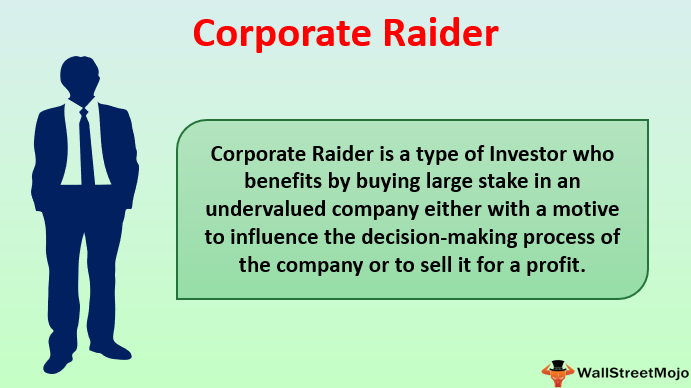 Corporate Raider

Corporate Raider is a type of Investor who benefits by buying large stake in an undervalued company either with a motive to influence the decision-making process of the company or to sell it for a profit.

WallStreetMojo